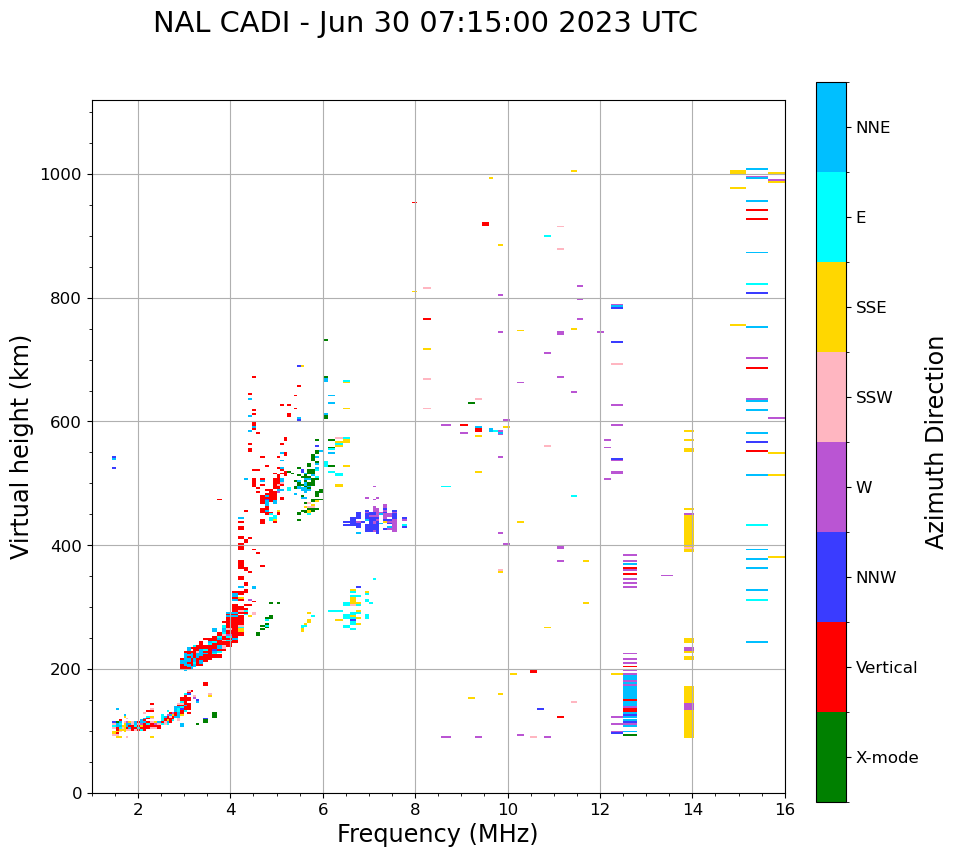 NAL CADI - Jun 30 07:15:00 2023 UTC

Virtual height (km)

1000
800
600
400
200
0

2
4
6
8
10
12
14
16

Frequency (MHz)

NNE
E
SSE
SSW
W
NNW
Vertical
X-mode

Azimuth Direction